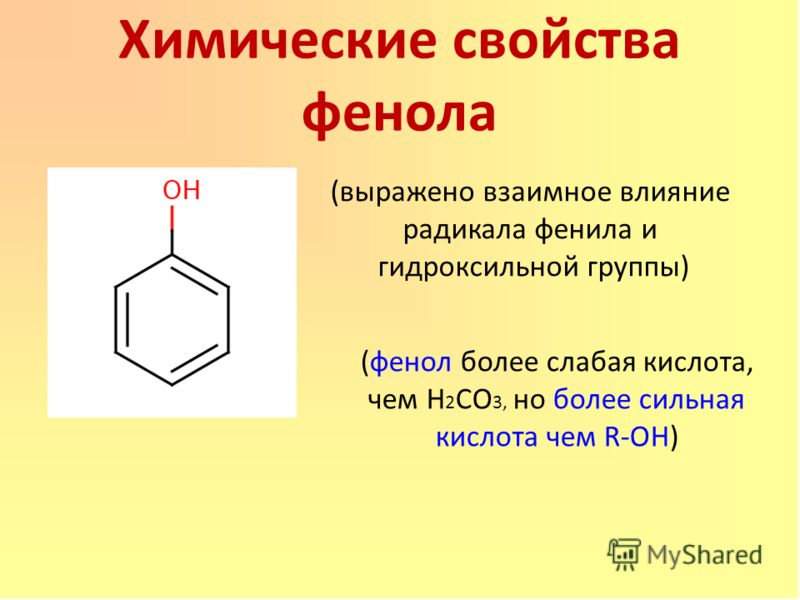 Химические свойства фенола

OH

(выражено взаимное влияние радикала фенила и гидроксильной группы)

(фенол более слабая кислота, чем $H_2CO_3$, но более сильная кислота чем R-OH)

MyShared